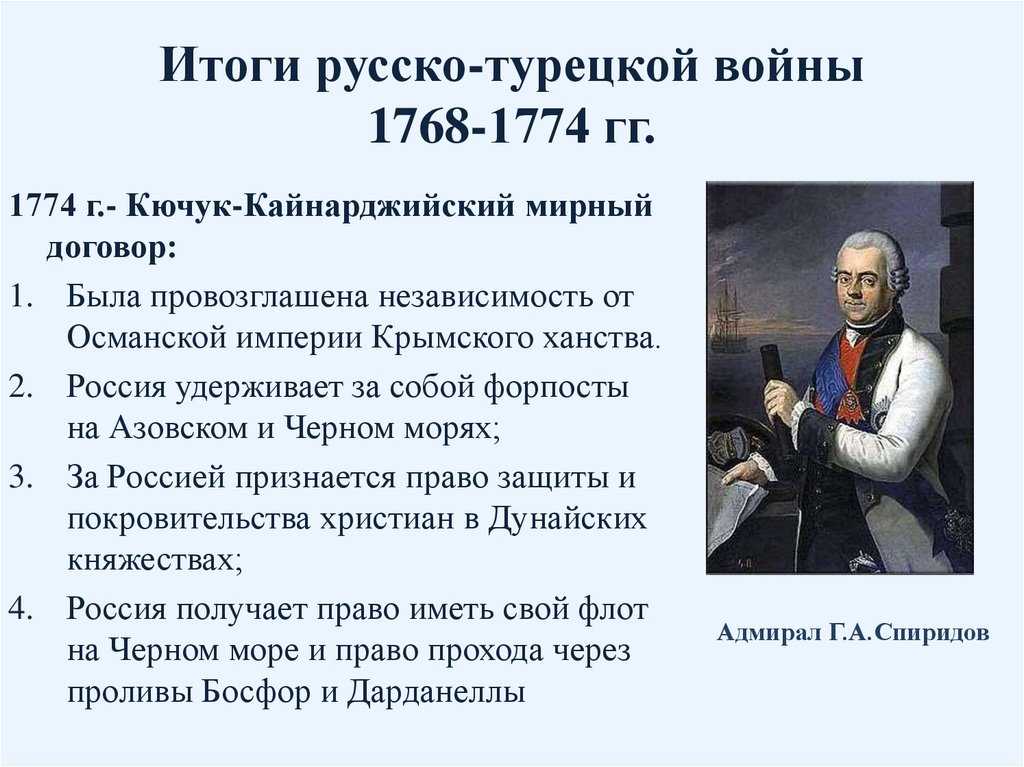 Итоги русско-турецкой войны 1768-1774 гг.

1774 г.- Кючук-Кайнарджийский мирный договор:

1. Была провозглашена независимость от Османской империи Крымского ханства.
2. Россия удерживает за собой форпосты на Азовском и Черном морях;
3. За Россией признается право защиты и покровительства христиан в Дунайских княжествах;
4. Россия получает право иметь свой флот на Черном море и право прохода через проливы Босфор и Дарданеллы

Адмирал Г.А.Спиридов